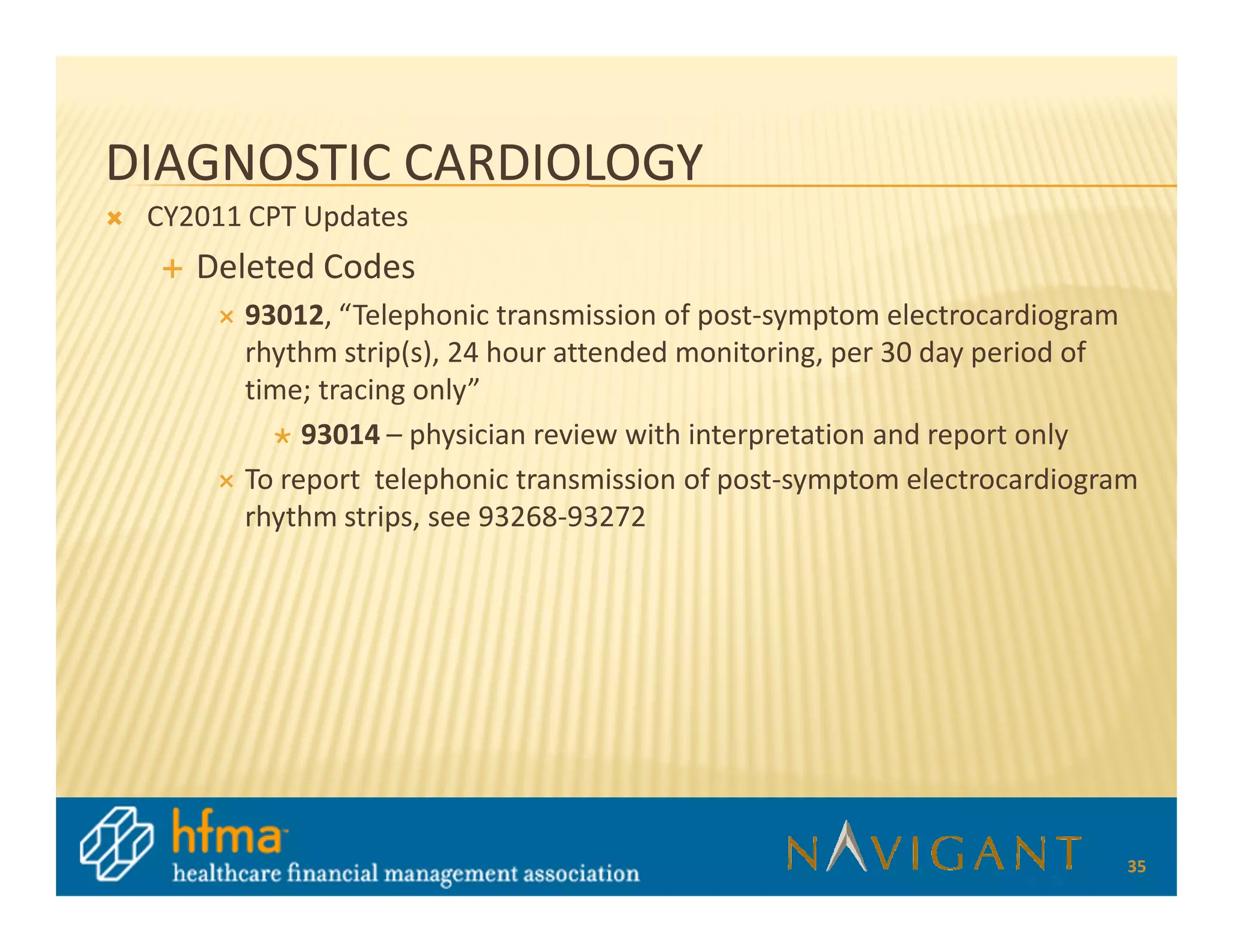 DIAGNOSTIC CARDIOLOGY

CY2011 CPT Updates

Deleted Codes

93012, “Telephonic transmission of post-symptom electrocardiogram rhythm strip(s), 24 hour attended monitoring, per 30 day period of time; tracing only”

93014 – physician review with interpretation and report only

To report telephonic transmission of post-symptom electrocardiogram rhythm strips, see 93268-93272

hfma
healthcare financial management association

NAVIGANT

35